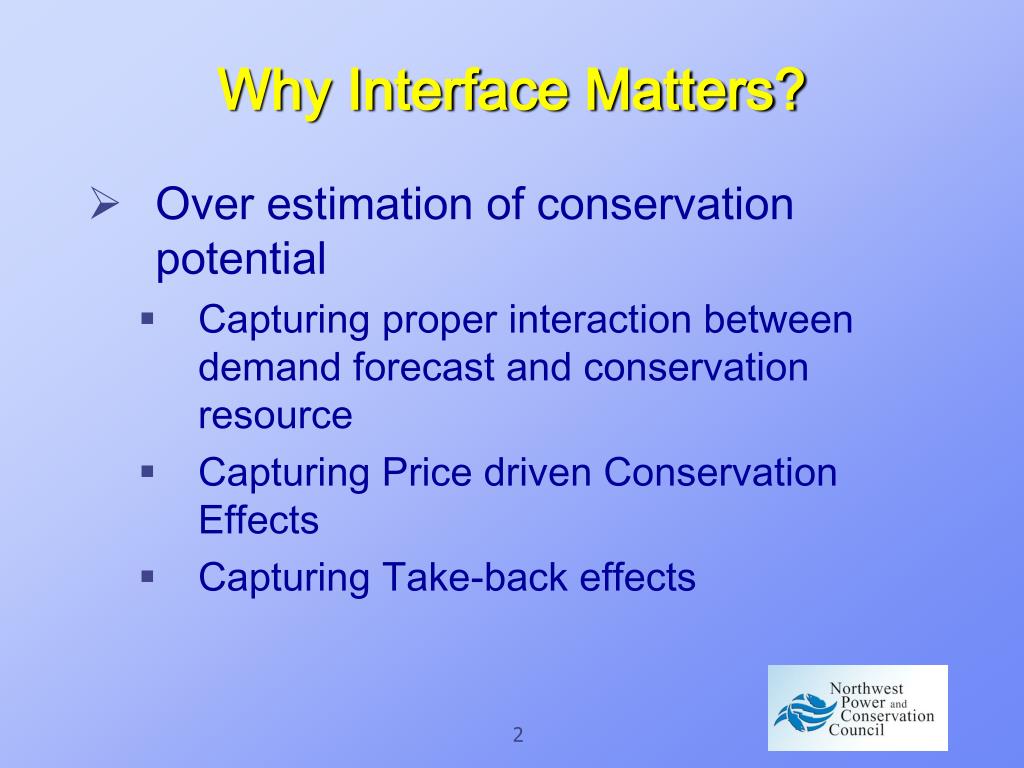 Why Interface Matters?

➢ Over estimation of conservation potential

▪ Capturing proper interaction between demand forecast and conservation resource

▪ Capturing Price driven Conservation Effects

▪ Capturing Take-back effects

2

Northwest Power and Conservation Council